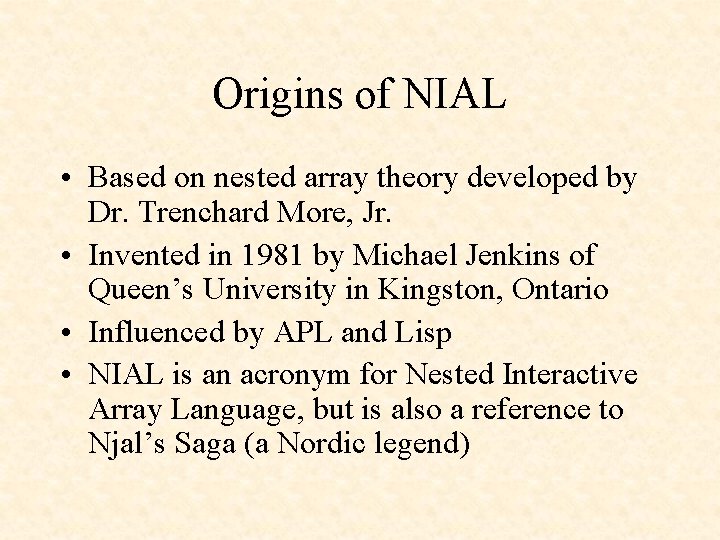 Origins of NIAL

• Based on nested array theory developed by Dr. Trenchard More, Jr.
• Invented in 1981 by Michael Jenkins of Queen’s University in Kingston, Ontario
• Influenced by APL and Lisp
• NIAL is an acronym for Nested Interactive Array Language, but is also a reference to Njal’s Saga (a Nordic legend)